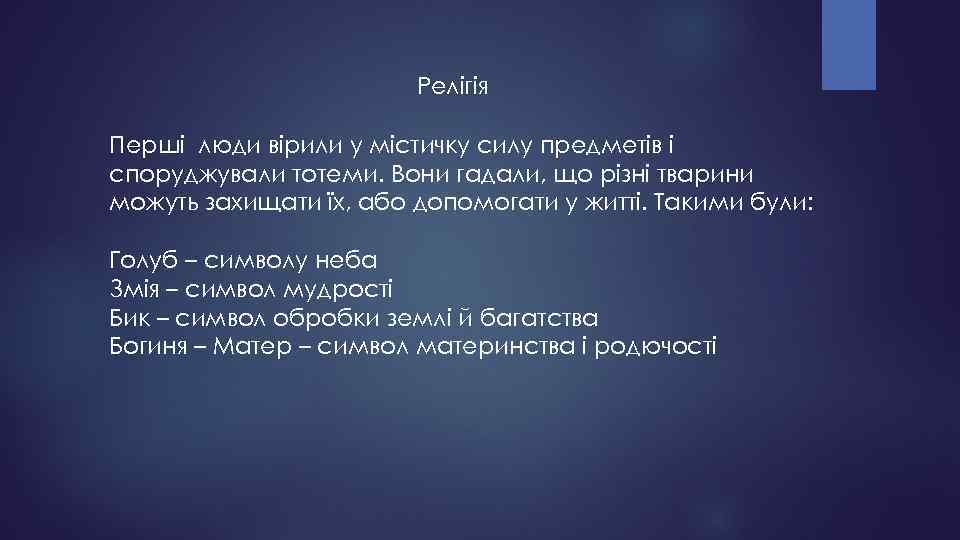 Релігія

Перші люди вірили у містичку силу предметів і споруджували тотеми. Вони гадали, що різні тварини можуть захищати їх, або допомогати у житті. Такими були:

Голуб – символу неба
Змія – символ мудрості
Бик – символ обробки землі й багатства
Богиня – Матер – символ материнства і родючості